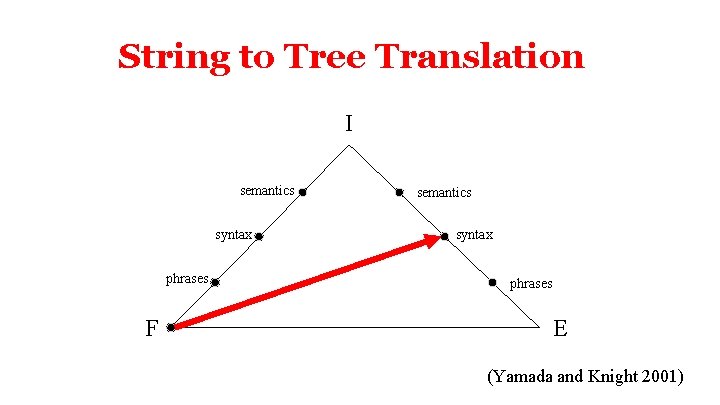 String to Tree Translation

I

semantics

semantics

syntax

syntax

phrases

phrases

F

E

(Yamada and Knight 2001)